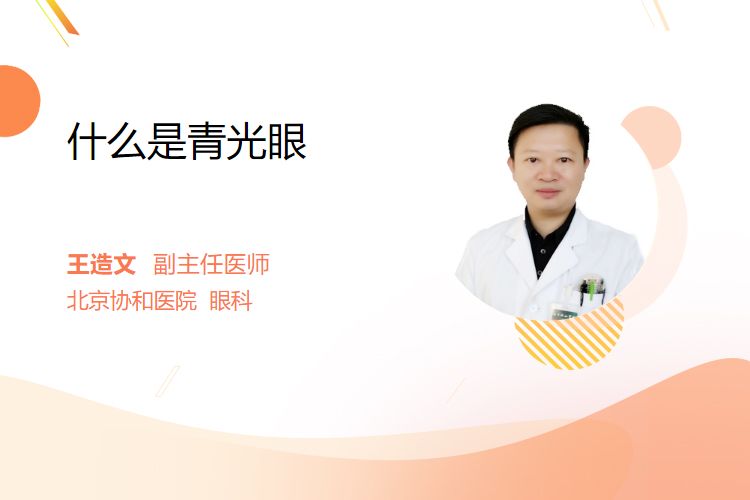 什么是青光眼

王造文 副主任医师
北京协和医院 眼科